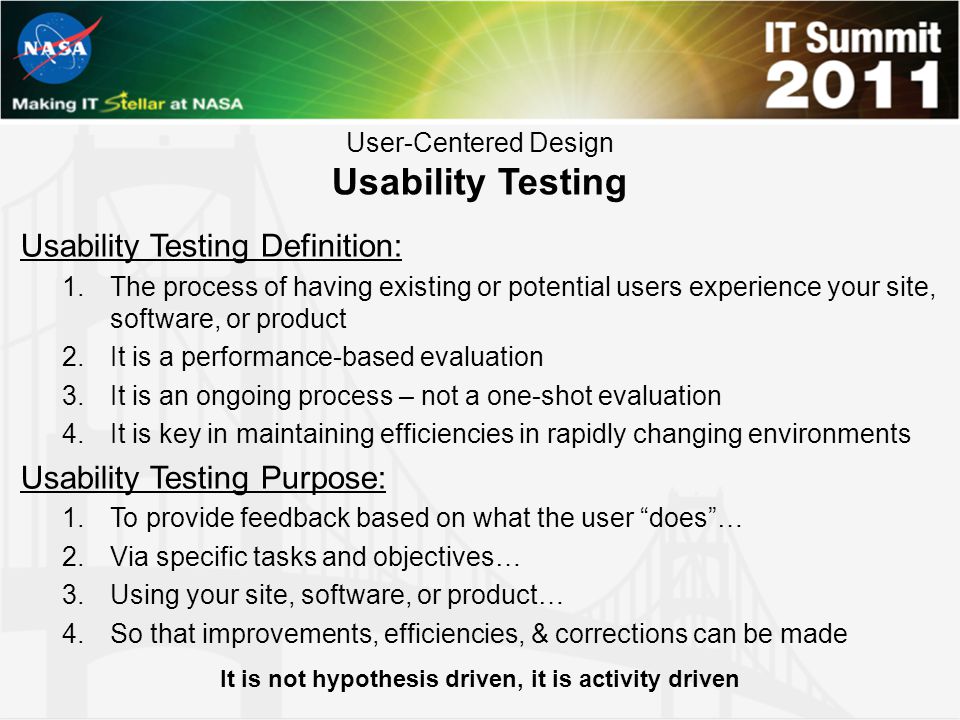 NASA

Making IT Stellar at NASA

IT Summit 2011

User-Centered Design
Usability Testing

Usability Testing Definition:
1. The process of having existing or potential users experience your site, software, or product
2. It is a performance-based evaluation
3. It is an ongoing process – not a one-shot evaluation
4. It is key in maintaining efficiencies in rapidly changing environments

Usability Testing Purpose:
1. To provide feedback based on what the user “does”…
2. Via specific tasks and objectives…
3. Using your site, software, or product…
4. So that improvements, efficiencies, & corrections can be made

It is not hypothesis driven, it is activity driven